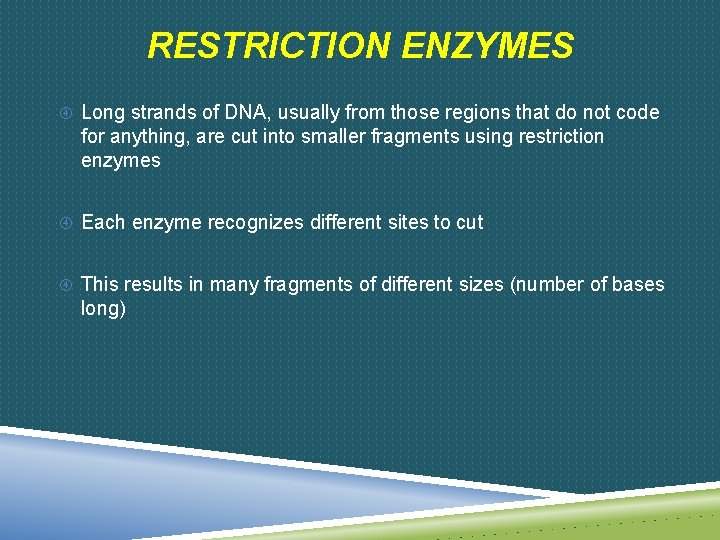 RESTRICTION ENZYMES

Long strands of DNA, usually from those regions that do not code for anything, are cut into smaller fragments using restriction enzymes

Each enzyme recognizes different sites to cut

This results in many fragments of different sizes (number of bases long)